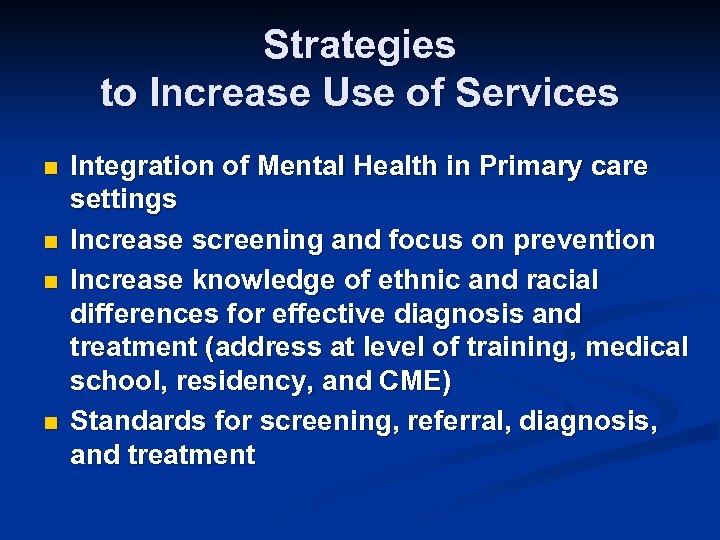 Strategies
to Increase Use of Services

- Integration of Mental Health in Primary care settings
- Increase screening and focus on prevention
- Increase knowledge of ethnic and racial differences for effective diagnosis and treatment (address at level of training, medical school, residency, and CME)
- Standards for screening, referral, diagnosis, and treatment